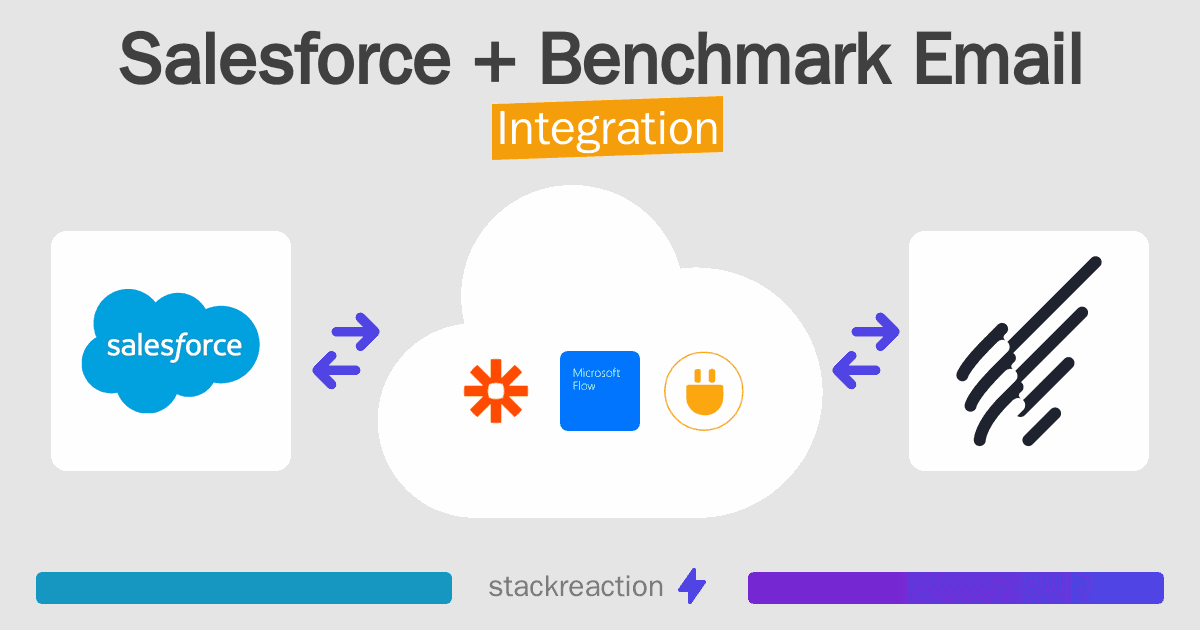 Salesforce + Benchmark Email
Integration

salesforce

Microsoft Flow

stackreaction